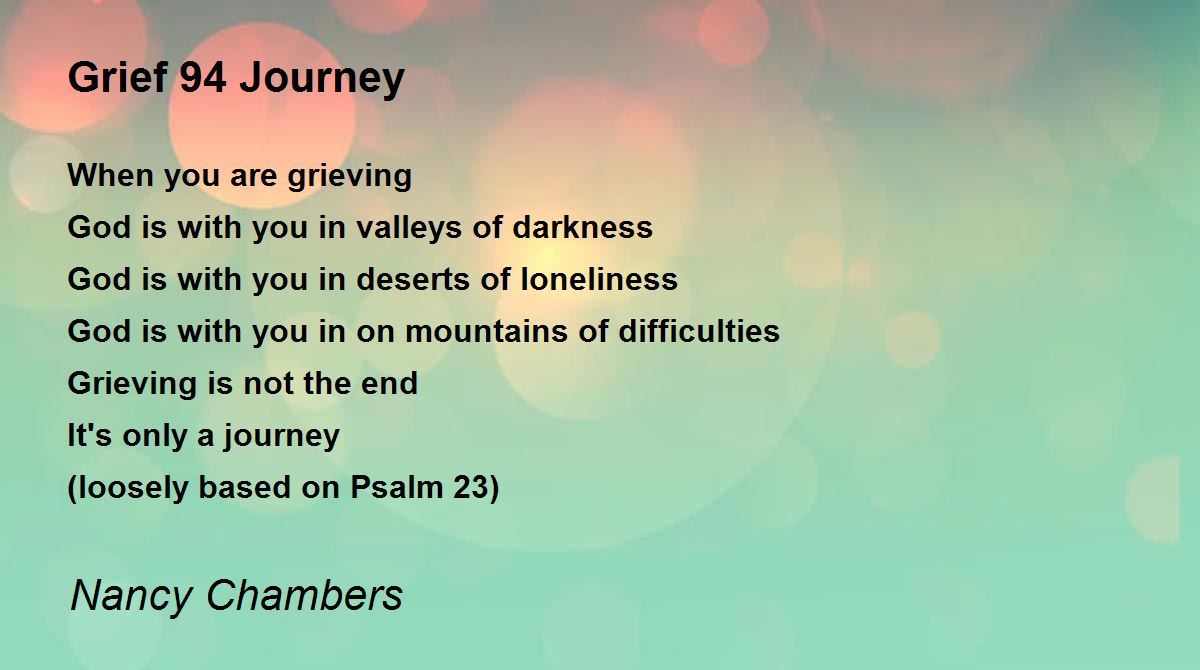 Grief 94 Journey

When you are grieving
God is with you in valleys of darkness
God is with you in deserts of loneliness
God is with you in on mountains of difficulties
Grieving is not the end
It's only a journey
(loosely based on Psalm 23)

Nancy Chambers